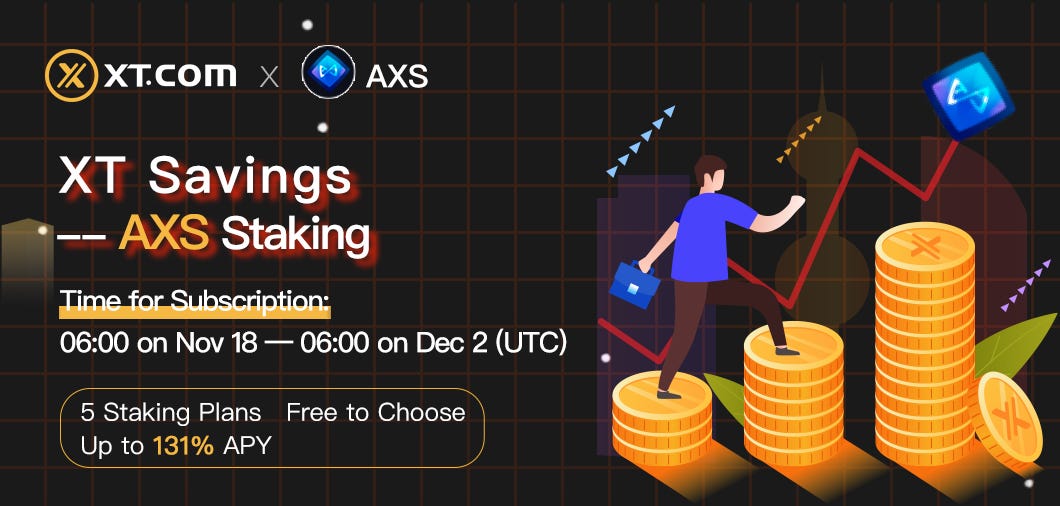 XT.COM X AXS

XT Savings
—— AXS Staking

Time for Subscription:
06:00 on Nov 18 — 06:00 on Dec 2 (UTC)

5 Staking Plans Free to Choose
Up to 131% APY